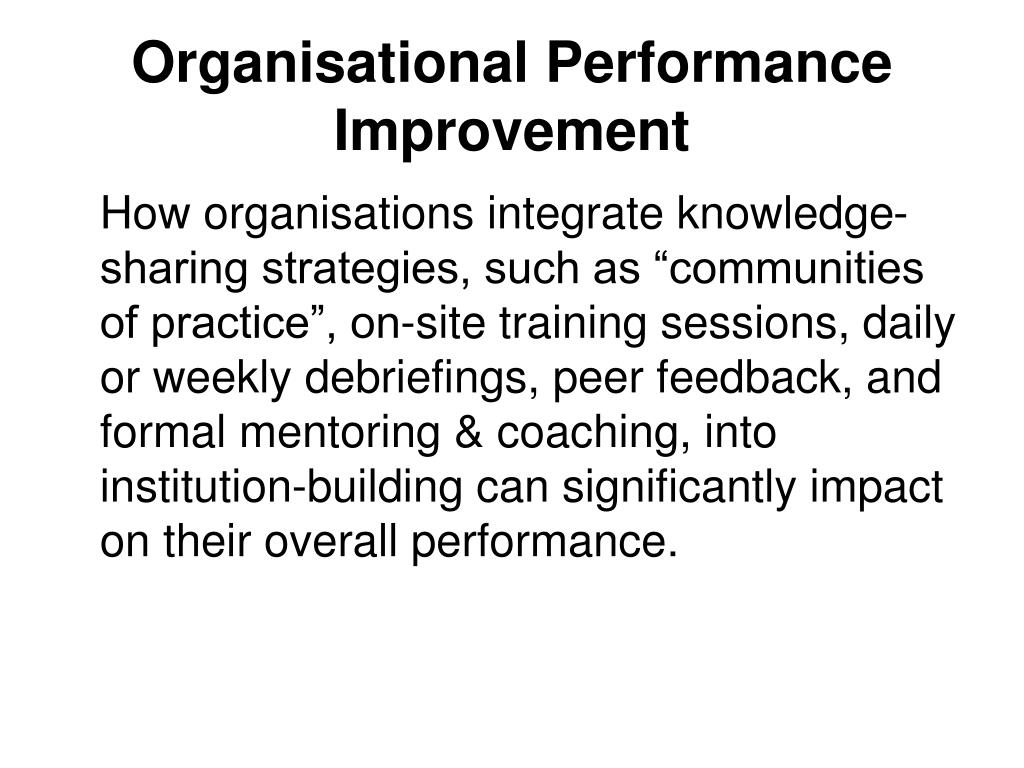 Organisational Performance Improvement

How organisations integrate knowledge-sharing strategies, such as “communities of practice”, on-site training sessions, daily or weekly debriefings, peer feedback, and formal mentoring & coaching, into institution-building can significantly impact on their overall performance.